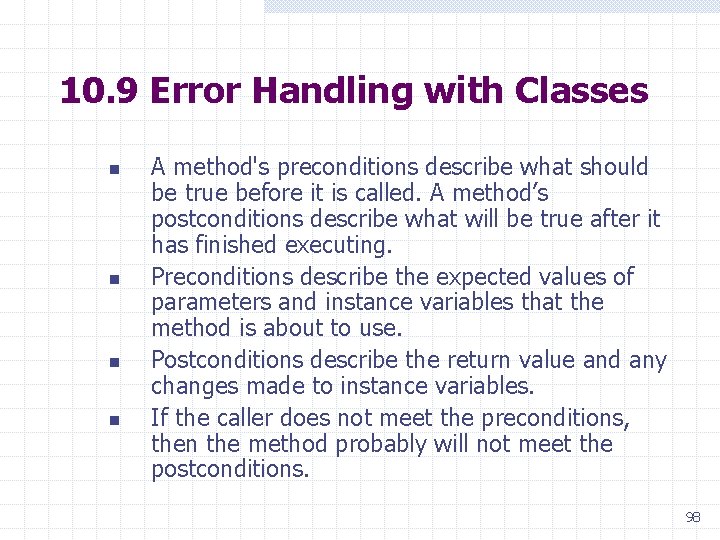 10.9 Error Handling with Classes

- A method's preconditions describe what should be true before it is called. A method’s postconditions describe what will be true after it has finished executing.
- Preconditions describe the expected values of parameters and instance variables that the method is about to use.
- Postconditions describe the return value and any changes made to instance variables.
- If the caller does not meet the preconditions, then the method probably will not meet the postconditions.

98